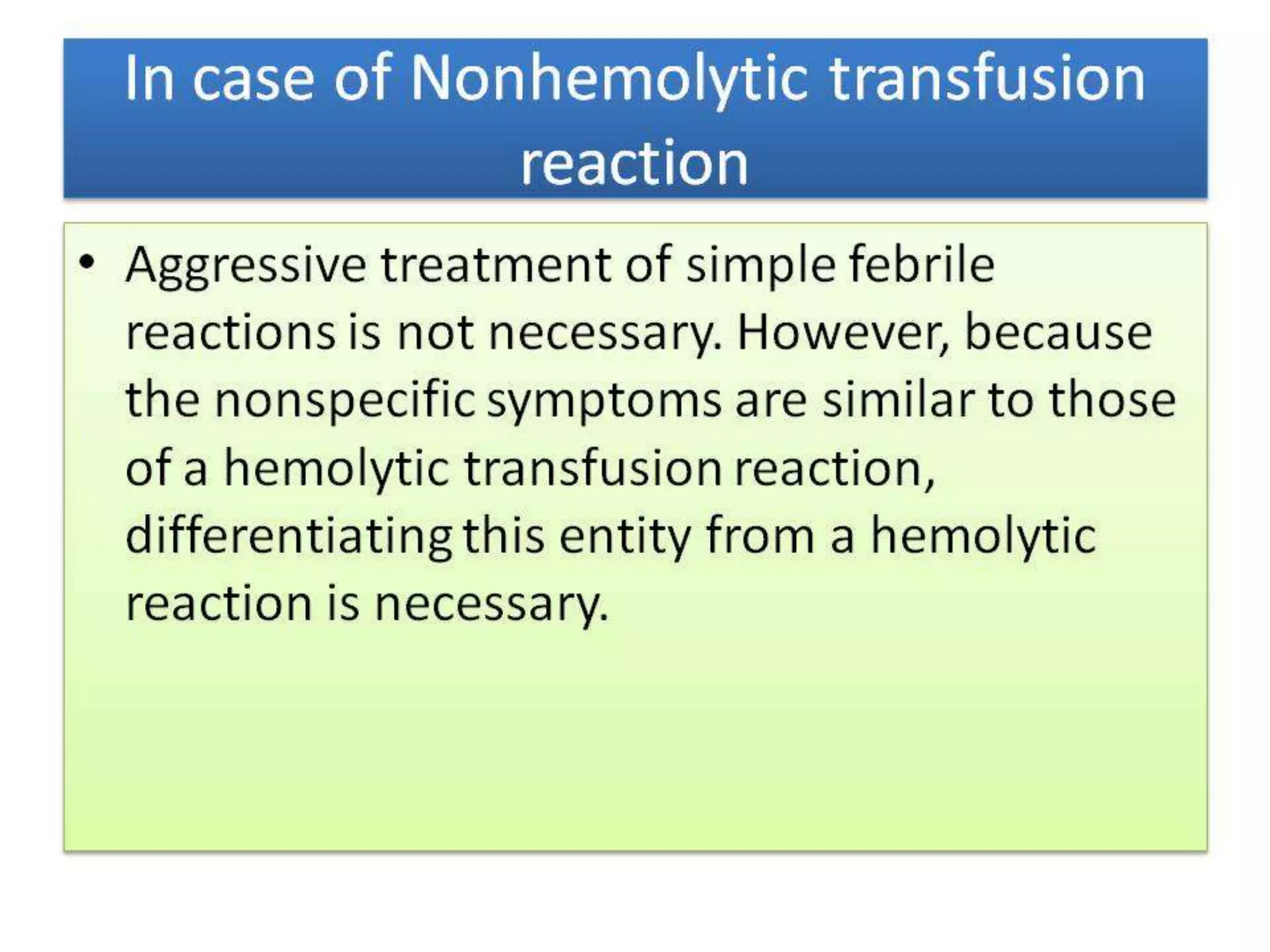 In case of Nonhemolytic transfusion reaction

• Aggressive treatment of simple febrile reactions is not necessary. However, because the nonspecific symptoms are similar to those of a hemolytic transfusion reaction, differentiating this entity from a hemolytic reaction is necessary.